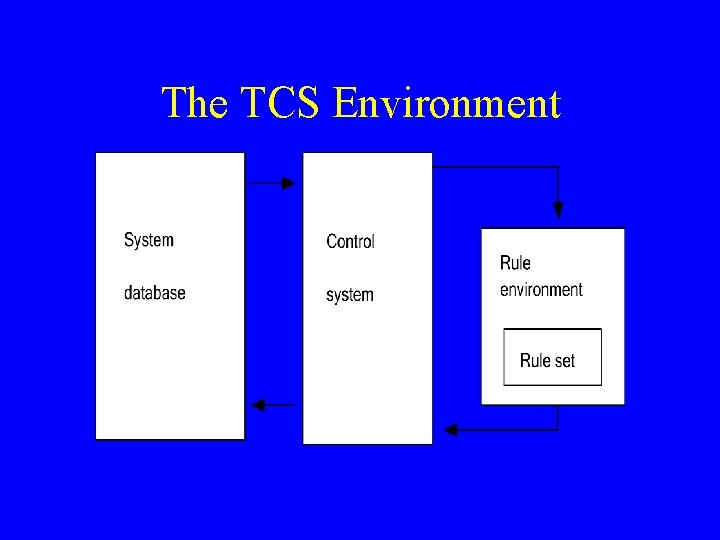 The TCS Environment

System

database

Control

system

Rule environment

Rule set